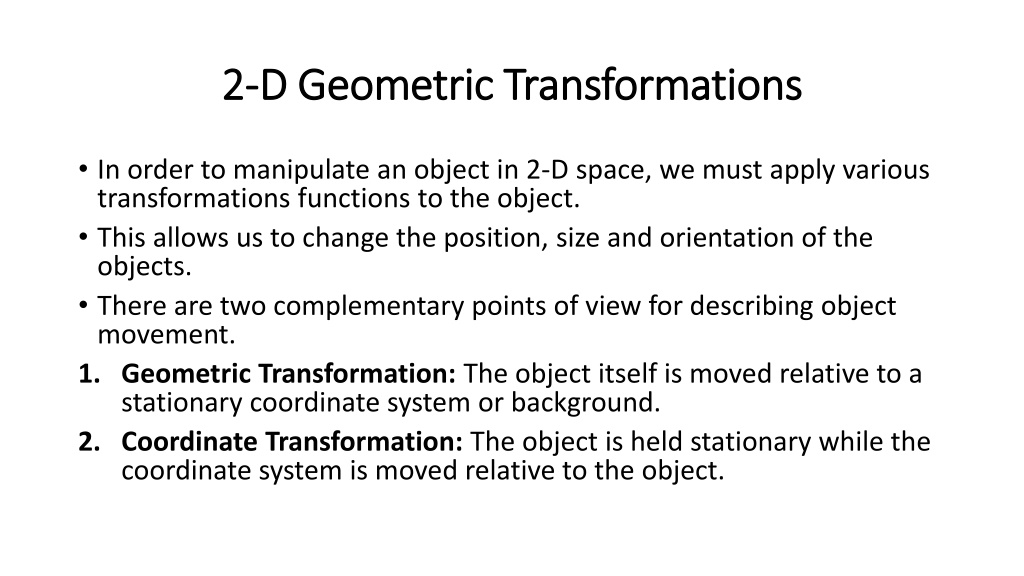 2-D Geometric Transformations

• In order to manipulate an object in 2-D space, we must apply various transformations functions to the object.
• This allows us to change the position, size and orientation of the objects.
• There are two complementary points of view for describing object movement.
1. Geometric Transformation: The object itself is moved relative to a stationary coordinate system or background.
2. Coordinate Transformation: The object is held stationary while the coordinate system is moved relative to the object.